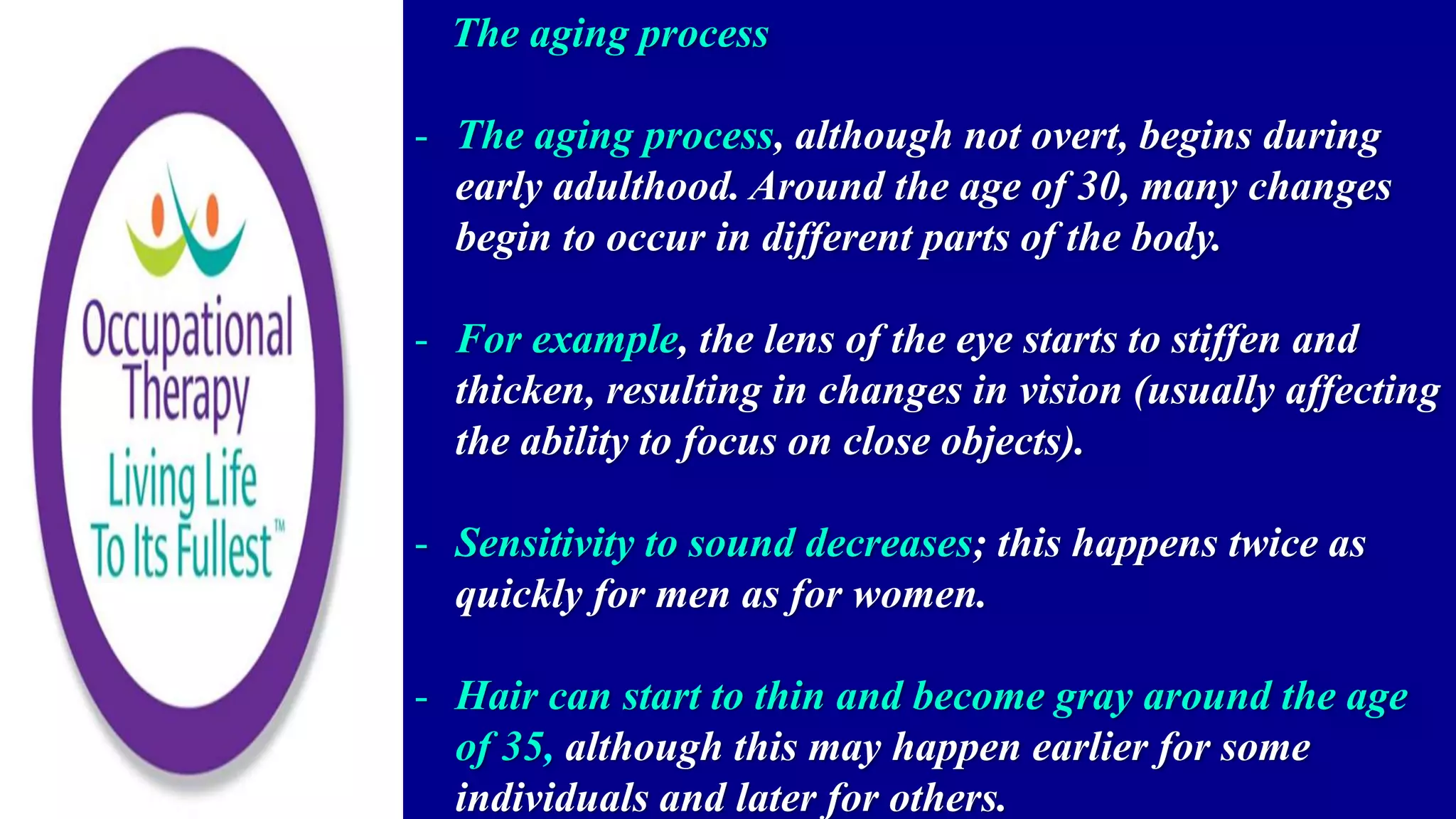 Occupational Therapy

Living Life To Its Fullest™

The aging process

- The aging process, although not overt, begins during early adulthood. Around the age of 30, many changes begin to occur in different parts of the body.

- For example, the lens of the eye starts to stiffen and thicken, resulting in changes in vision (usually affecting the ability to focus on close objects).

- Sensitivity to sound decreases; this happens twice as quickly for men as for women.

- Hair can start to thin and become gray around the age of 35, although this may happen earlier for some individuals and later for others.